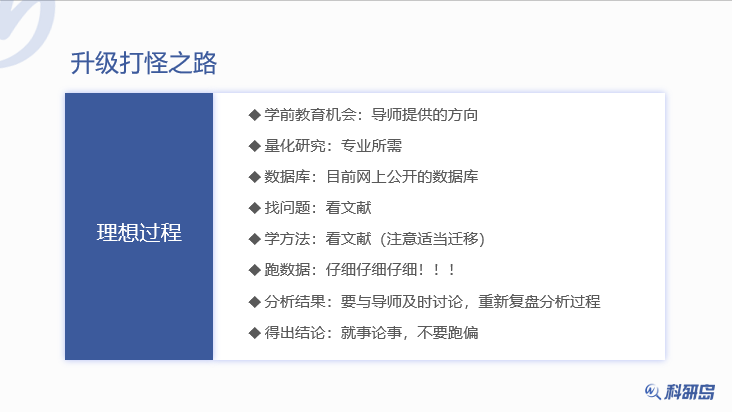 升级打怪之路

理想过程

◆ 学前教育机会：导师提供的方向
◆ 量化研究：专业所需
◆ 数据库：目前网上公开的数据库
◆ 找问题：看文献
◆ 学方法：看文献（注意适当迁移）
◆ 跑数据：仔细仔细仔细！！！
◆ 分析结果：要与导师及时讨论，重新复盘分析过程
◆ 得出结论：就事论事，不要跑偏

科研岛